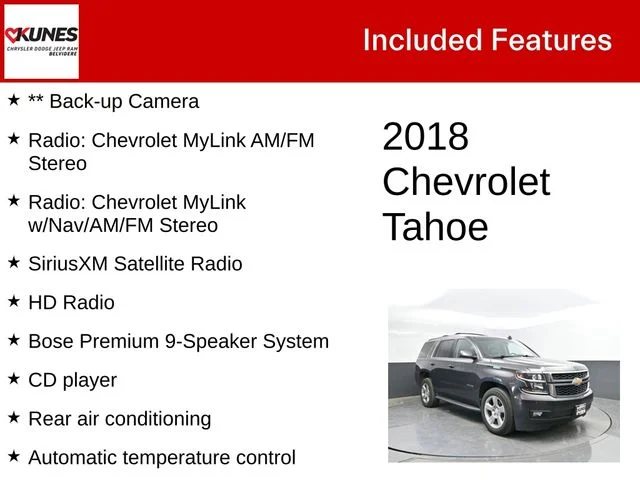 KUNES
CHRYSLER DODGE JEEP RAM
BELVIDERE

Included Features

★ ** Back-up Camera
★ Radio: Chevrolet MyLink AM/FM Stereo
★ Radio: Chevrolet MyLink w/Nav/AM/FM Stereo
★ SiriusXM Satellite Radio
★ HD Radio
★ Bose Premium 9-Speaker System
★ CD player
★ Rear air conditioning
★ Automatic temperature control

2018 Chevrolet Tahoe